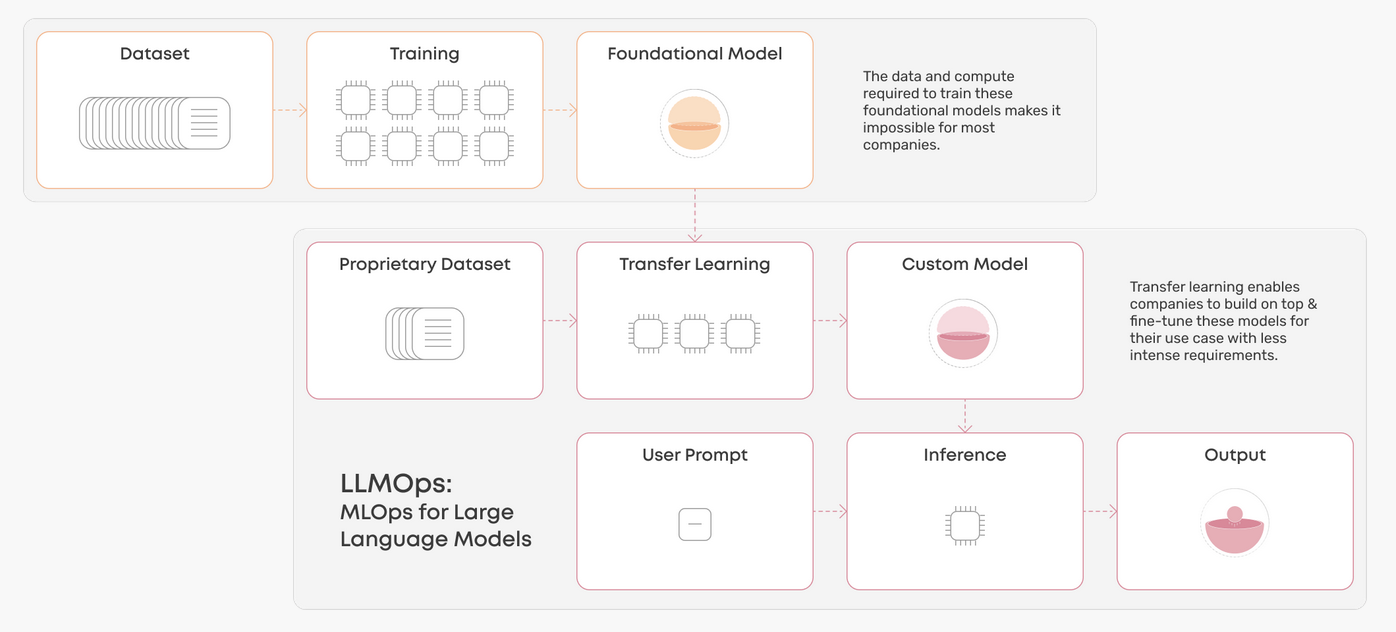 Dataset

Training

Foundational Model

The data and compute required to train these foundational models makes it impossible for most companies.

Proprietary Dataset

Transfer Learning

Custom Model

Transfer learning enables companies to build on top & fine-tune these models for their use case with less intense requirements.

LLMOps:
MLOps for Large Language Models

User Prompt

Inference

Output